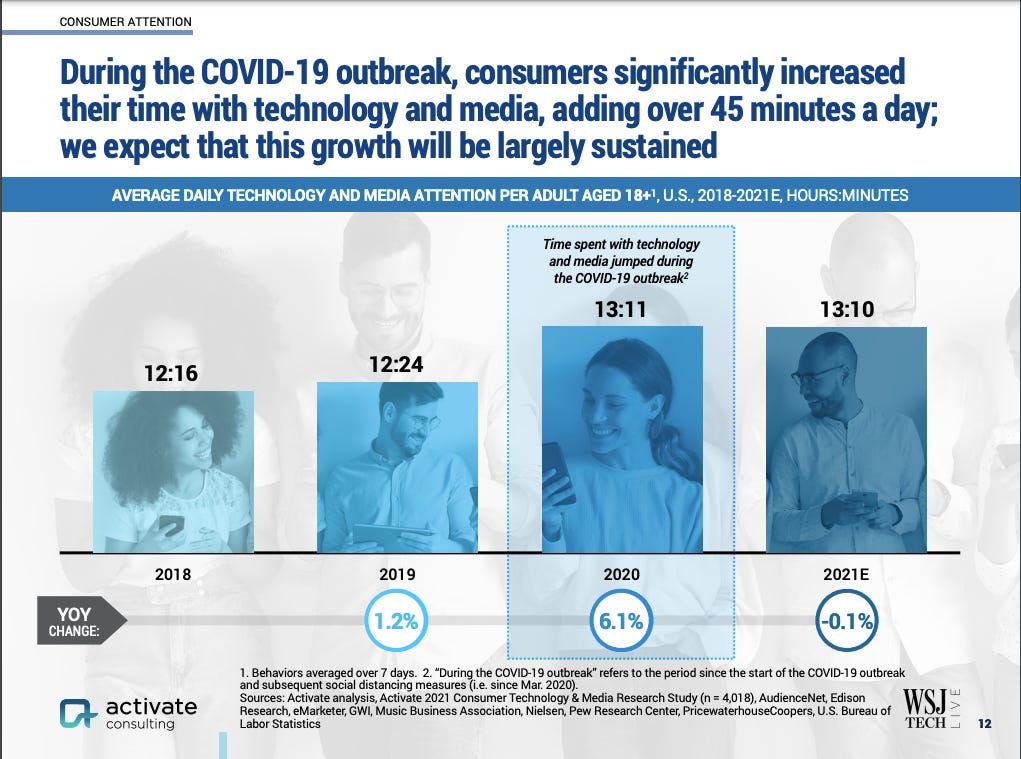 CONSUMER ATTENTION

During the COVID-19 outbreak, consumers significantly increased their time with technology and media, adding over 45 minutes a day; we expect that this growth will be largely sustained

AVERAGE DAILY TECHNOLOGY AND MEDIA ATTENTION PER ADULT AGED 18+$^1$, U.S., 2018-2021E, HOURS:MINUTES

Time spent with technology and media jumped during the COVID-19 outbreak$^2$

12:16

12:24

13:11

13:10

2018

2019

2020

2021E

YOY CHANGE:

1.2%

6.1%

-0.1%

1. Behaviors averaged over 7 days. 2. "During the COVID-19 outbreak" refers to the period since the start of the COVID-19 outbreak and subsequent social distancing measures (i.e. since Mar. 2020).
Sources: Activate analysis, Activate 2021 Consumer Technology & Media Research Study (n = 4,018), AudienceNet, Edison Research, eMarketer, GWI, Music Business Association, Nielsen, Pew Research Center, PricewaterhouseCoopers, U.S. Bureau of Labor Statistics

activate consulting

WSJ TECH LIVE

12